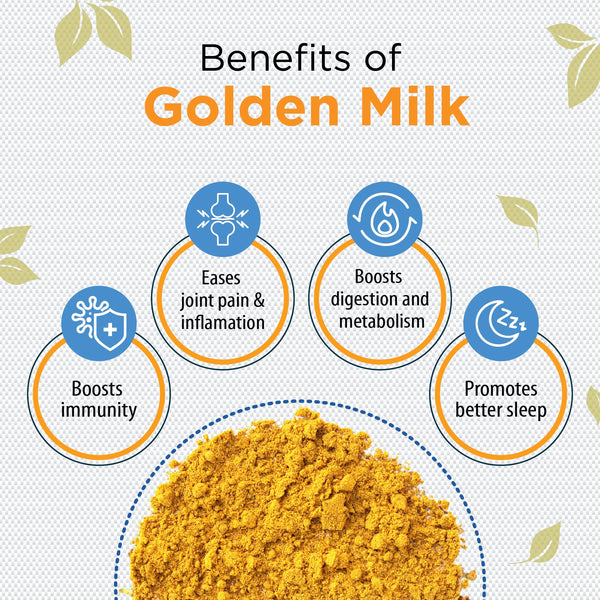 Benefits of
Golden Milk

Boosts immunity

Eases joint pain & inflamation

Boosts digestion and metabolism

Promotes better sleep